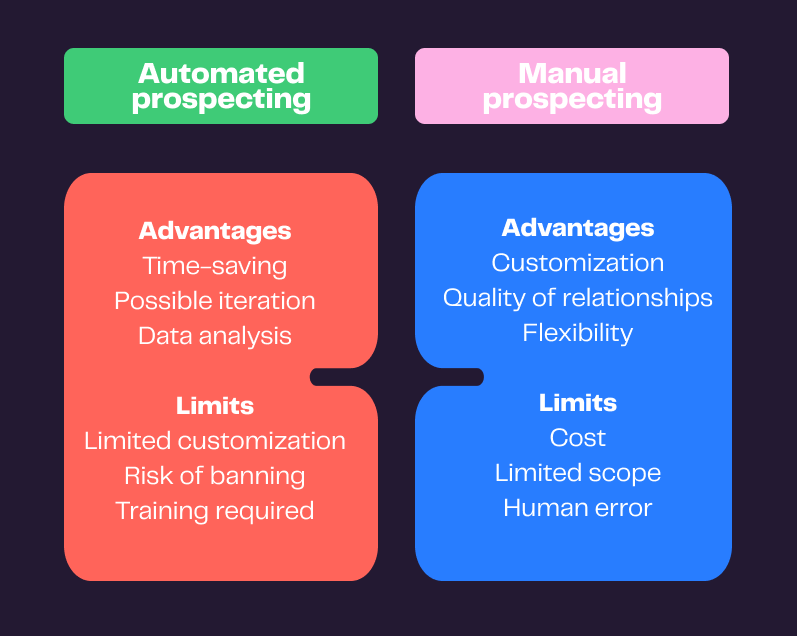 Automated prospecting

Advantages
Time-saving
Possible iteration
Data analysis

Limits
Limited customization
Risk of banning
Training required

Manual prospecting

Advantages
Customization
Quality of relationships
Flexibility

Limits
Cost
Limited scope
Human error